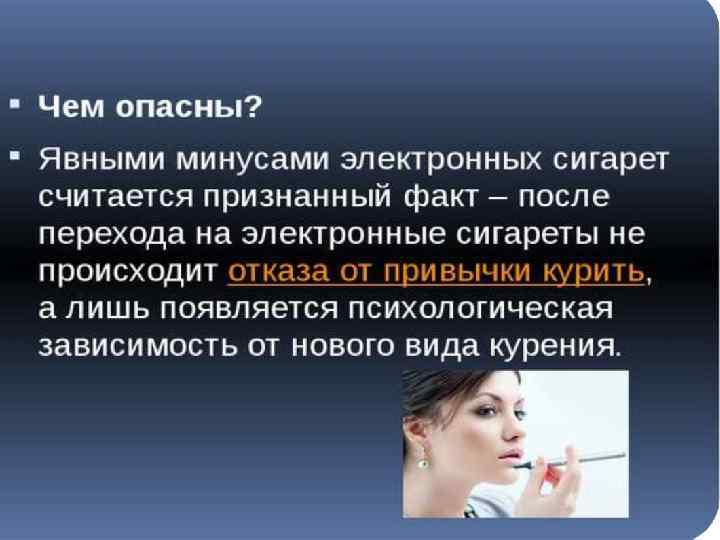 ▪ Чем опасны?

▪ Явными минусами электронных сигарет считается признанный факт – после перехода на электронные сигареты не происходит отказа от привычки курить, а лишь появляется психологическая зависимость от нового вида курения.